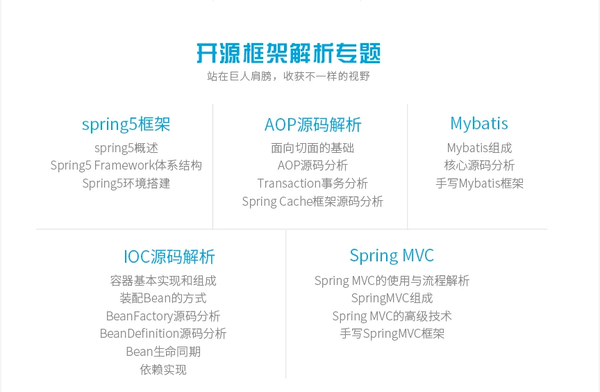 开源框架解析专题
站在巨人肩膀，收获不一样的视野

spring5框架
spring5概述
Spring5 Framework体系结构
Spring5环境搭建

AOP源码解析
面向切面的基础
AOP源码分析
Transaction事务分析
Spring Cache框架源码分析

Mybatis
Mybatis组成
核心源码分析
手写Mybatis框架

IOC源码解析
容器基本实现和组成
装配Bean的方式
BeanFactory源码分析
BeanDefinition源码分析
Bean生命同期
依赖实现

Spring MVC
Spring MVC的使用与流程解析
SpringMVC组成
Spring MVC的高级技术
手写SpringMVC框架